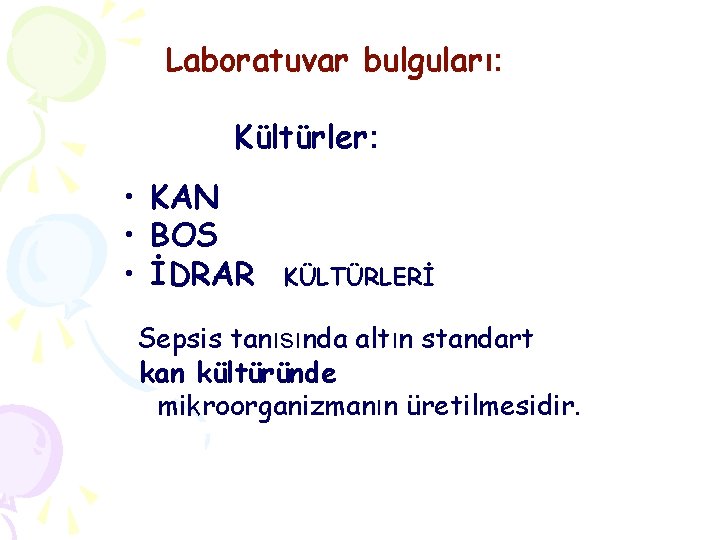 Laboratuvar bulguları:

Kültürler:

• KAN
• BOS
• İDRAR KÜLTÜRLERİ

Sepsis tanısında altın standart kan kültüründe mikroorganizmanın üretilmesidir.